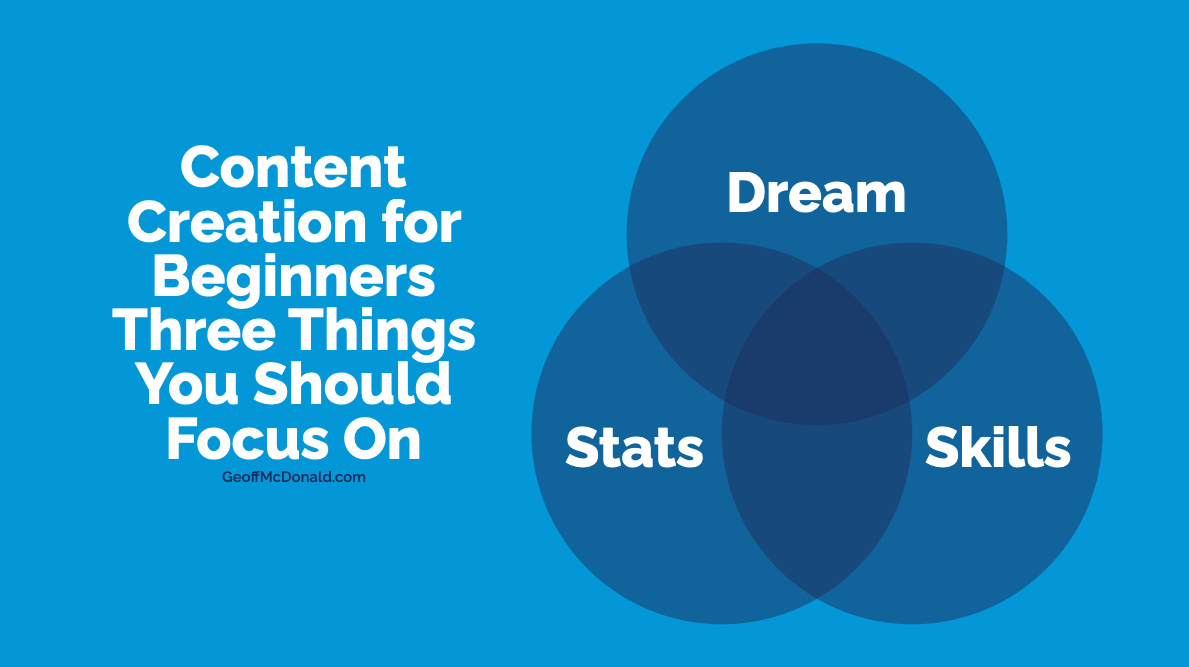 Content Creation for Beginners Three Things You Should Focus On

GeoffMcDonald.com

Dream

Stats

Skills